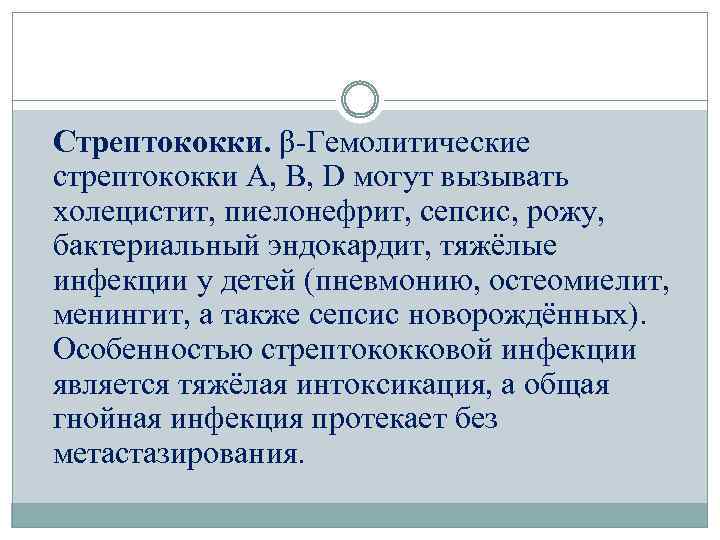 Стрептококки. β-Гемолитические стрептококки A, B, D могут вызывать холецистит, пиелонефрит, сепсис, рожу, бактериальный эндокардит, тяжёлые инфекции у детей (пневмонию, остеомиелит, менингит, а также сепсис новорождённых). Особенностью стрептококковой инфекции является тяжёлая интоксикация, а общая гнойная инфекция протекает без метастазирования.